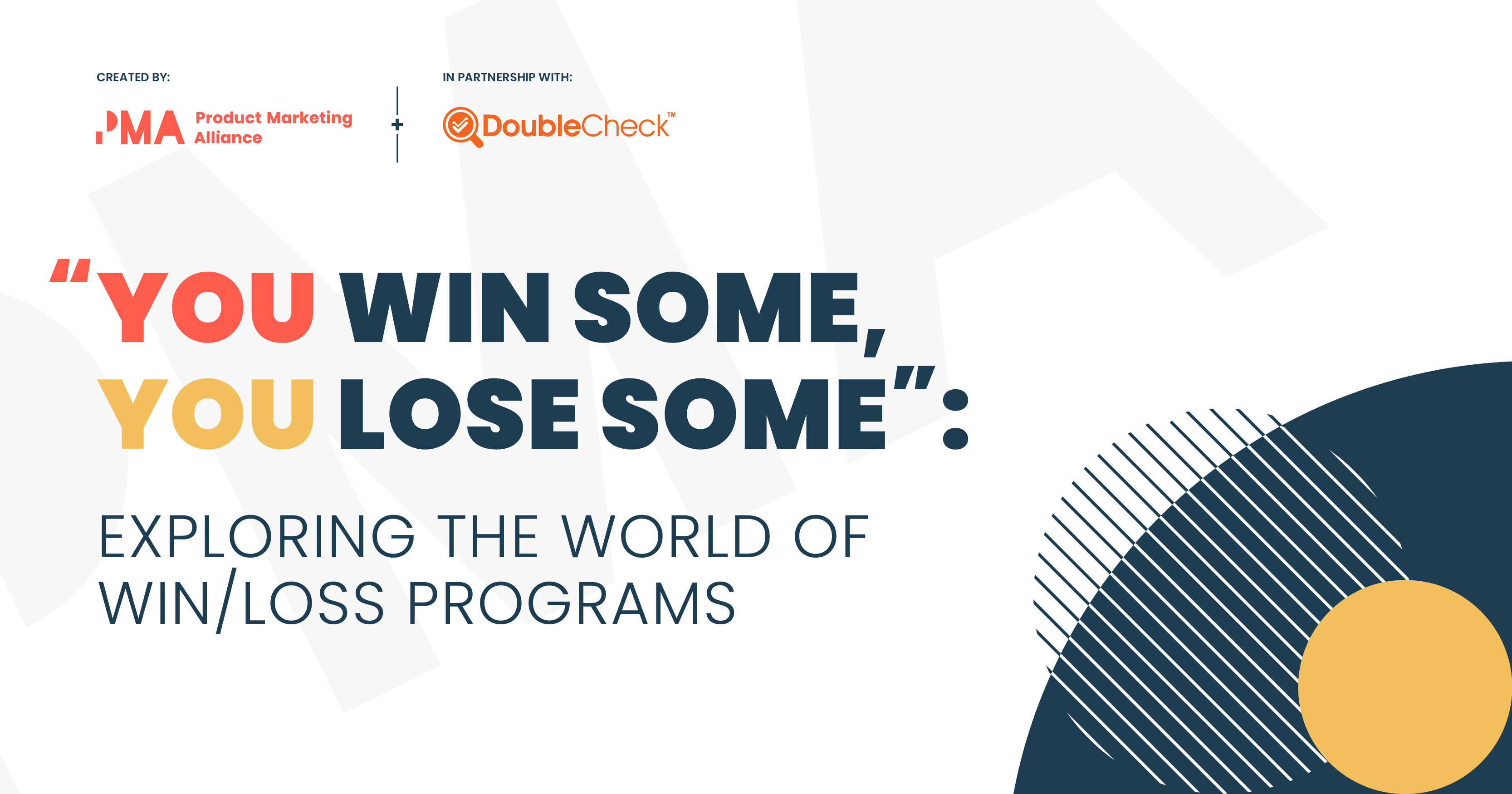 CREATED BY:

PMA Product Marketing Alliance

+

IN PARTNERSHIP WITH:

DoubleCheck™

“YOU WIN SOME, YOU LOSE SOME”:

EXPLORING THE WORLD OF WIN/LOSS PROGRAMS